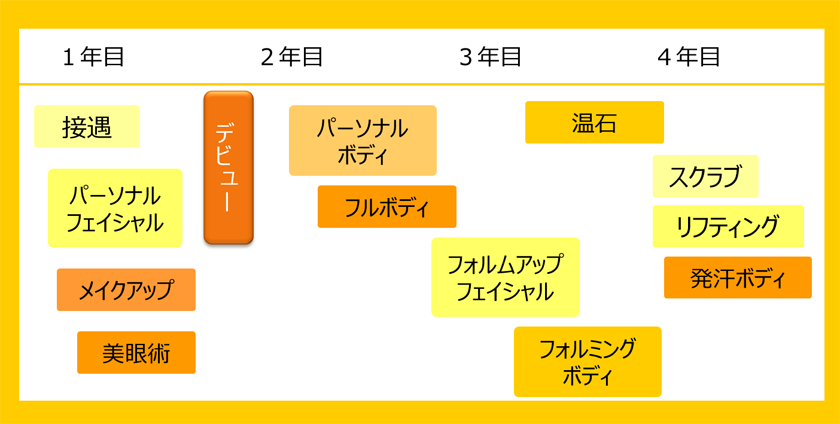 １年目　２年目　３年目　４年目

接遇

パーソナル
フェイシャル

メイクアップ

美眼術

デビュー

パーソナル
ボディ

フルボディ

フォルムアップ
フェイシャル

フォルミング
ボディ

温石

スクラブ

リフティング

発汗ボディ